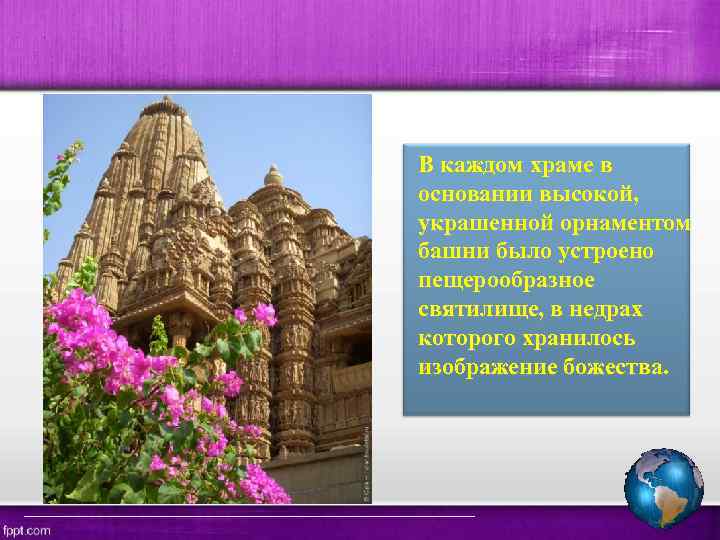 В каждом храме в основании высокой, украшенной орнаментом башни было устроено пещерообразное святилище, в недрах которого хранилось изображение божества.

fppt.com